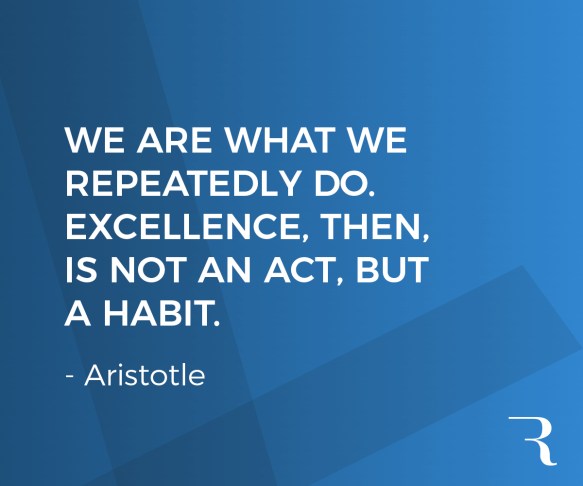 WE ARE WHAT WE REPEATEDLY DO. EXCELLENCE, THEN, IS NOT AN ACT, BUT A HABIT.

- Aristotle

R